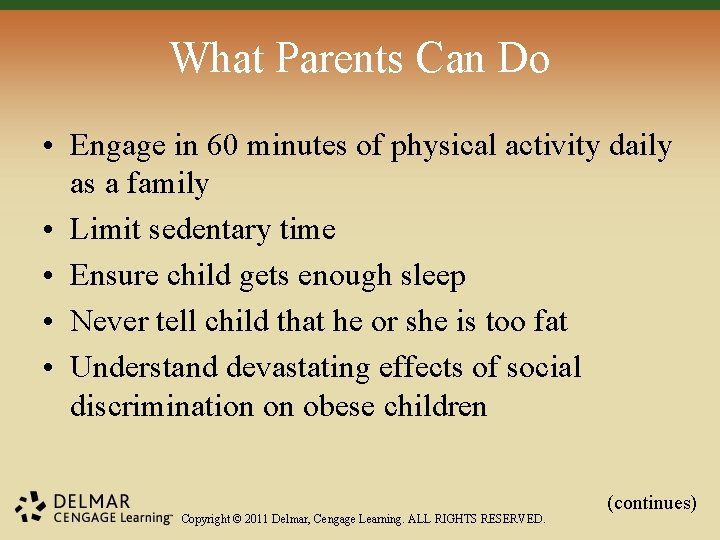 What Parents Can Do

• Engage in 60 minutes of physical activity daily as a family
• Limit sedentary time
• Ensure child gets enough sleep
• Never tell child that he or she is too fat
• Understand devastating effects of social discrimination on obese children

(continues)

DELMAR CENGAGE Learning™ Copyright © 2011 Delmar, Cengage Learning. ALL RIGHTS RESERVED.